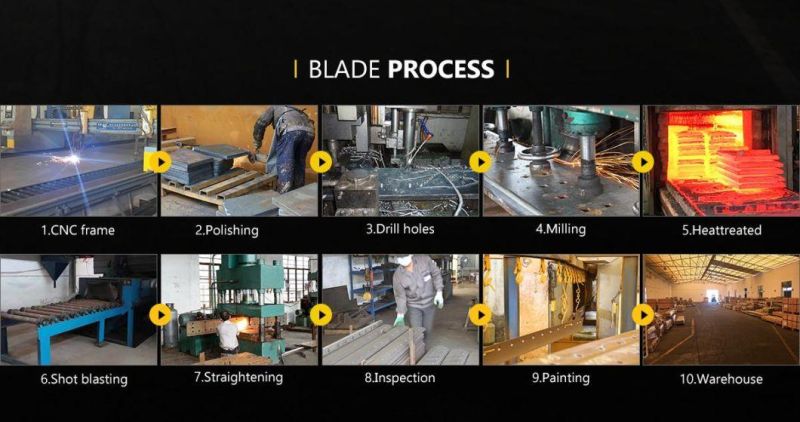 | BLADE PROCESS |

1.CNC frame

2.Polishing

3.Drill holes

4.Milling

5.Heattreated

6.Shot blasting

7.Straightening

8.Inspection

9.Painting

10.Warehouse